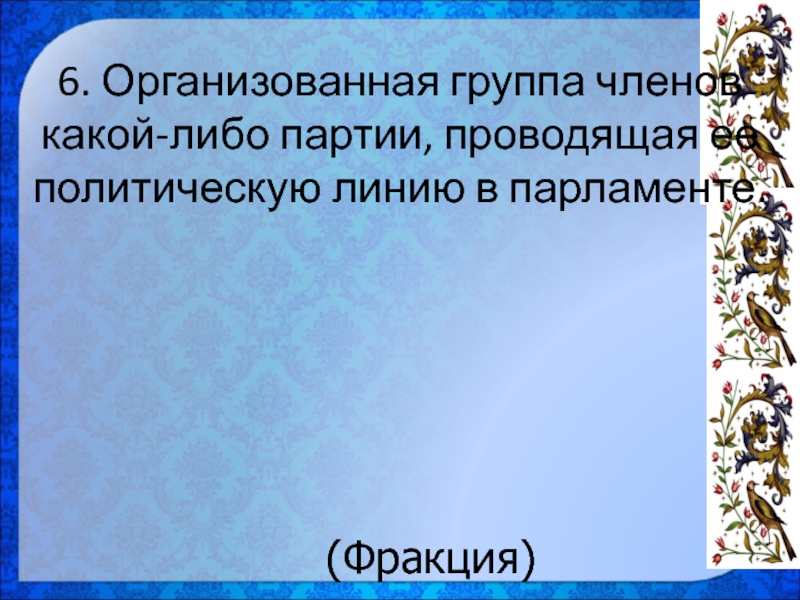 6. Организованная группа членов какой-либо партии, проводящая ее политическую линию в парламенте.

(Фракция)